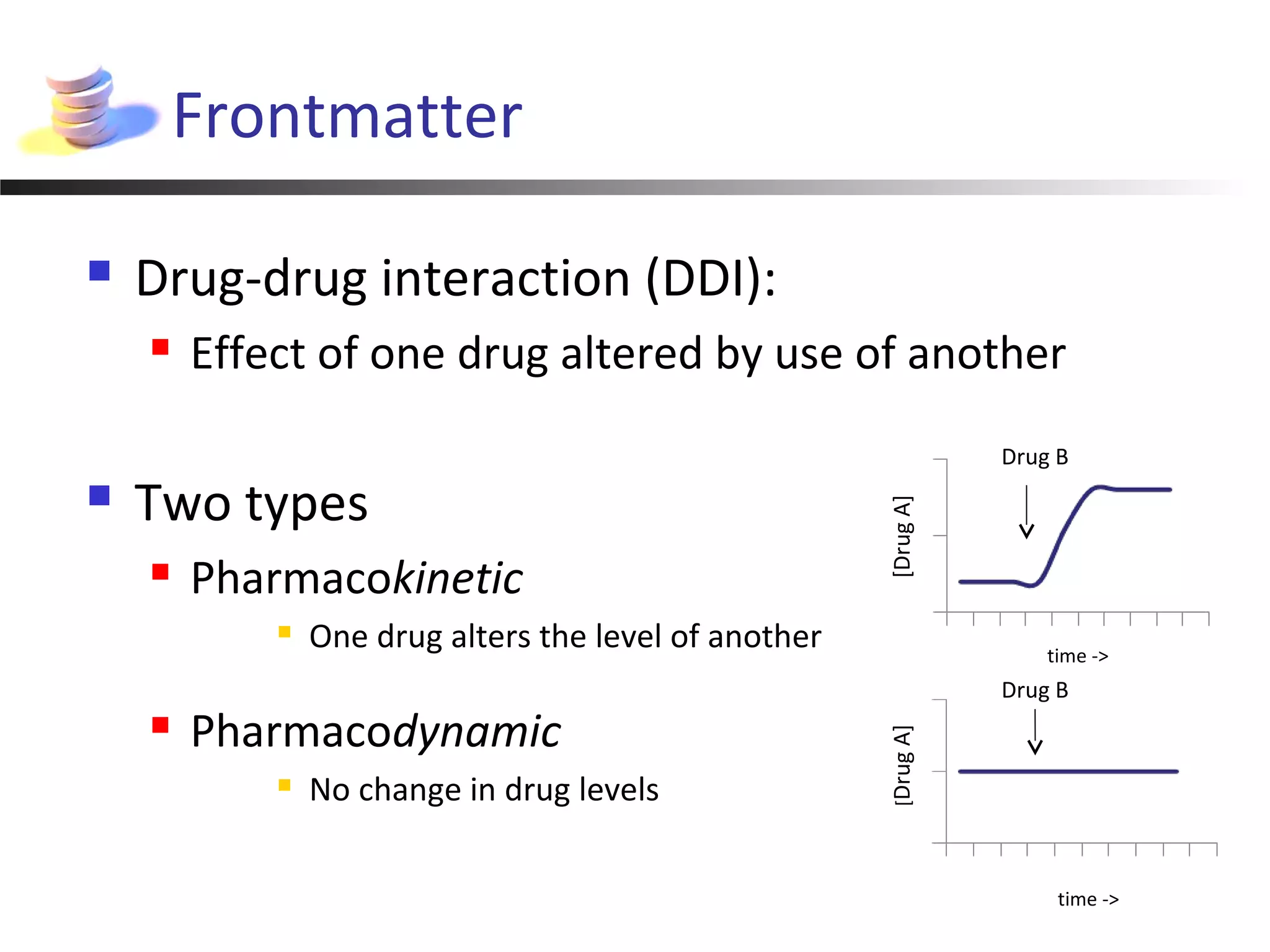 Frontmatter

Drug-drug interaction (DDI):

Effect of one drug altered by use of another

Two types

Pharmacokinetic

One drug alters the level of another

Pharmacodynamic

No change in drug levels

Drug B

[Drug A]

time ->

Drug B

[Drug A]

time ->